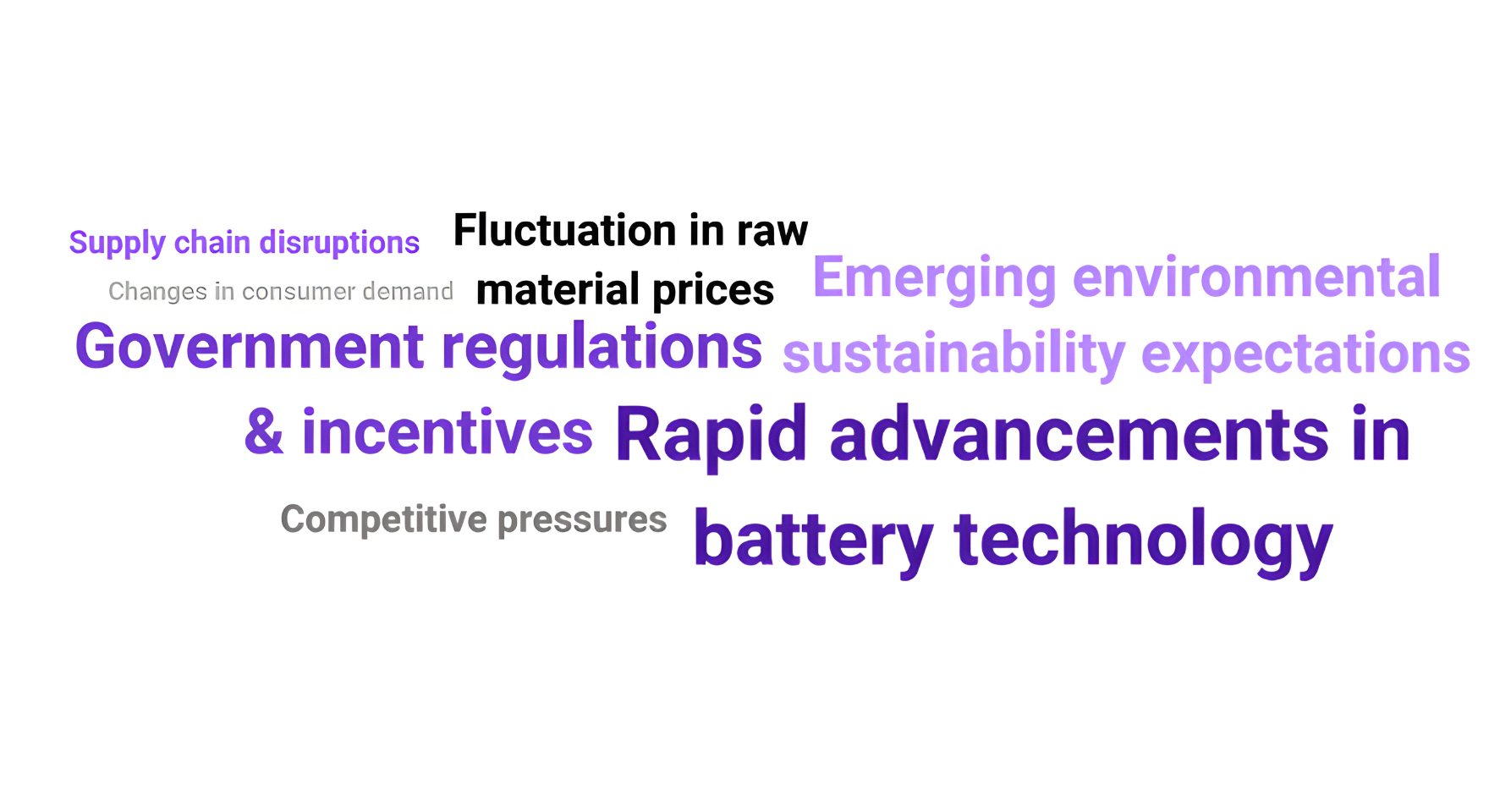 Supply chain disruptions

Fluctuation in raw material prices

Changes in consumer demand

Emerging environmental sustainability expectations

Government regulations & incentives

Rapid advancements in battery technology

Competitive pressures